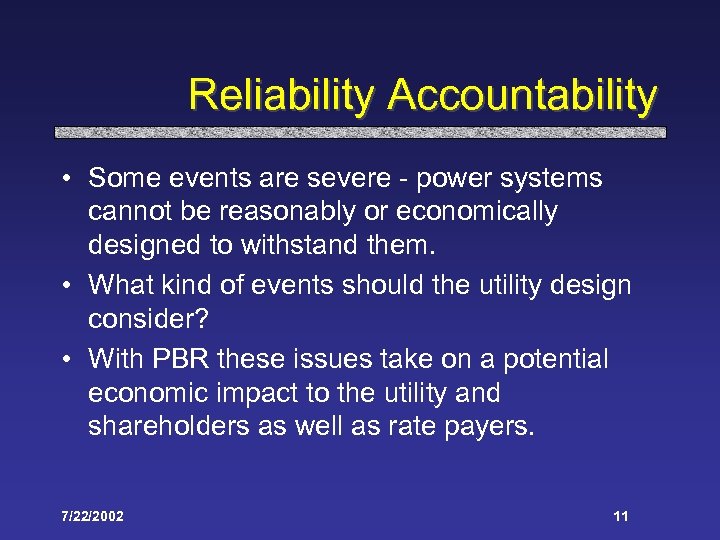 Reliability Accountability

• Some events are severe - power systems cannot be reasonably or economically designed to withstand them.

• What kind of events should the utility design consider?

• With PBR these issues take on a potential economic impact to the utility and shareholders as well as rate payers.

7/22/2002

11